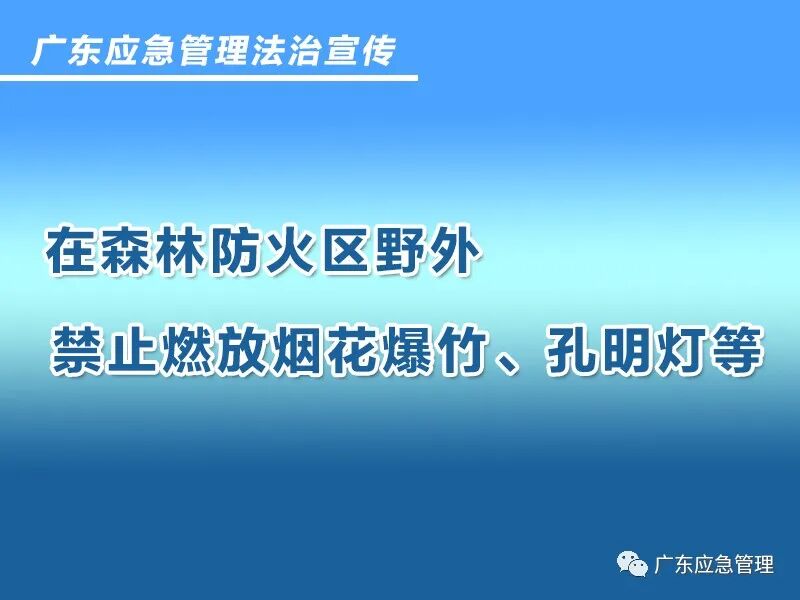 广东应急管理法治宣传

在森林防火区野外

禁止燃放烟花爆竹、孔明灯等

广东应急管理